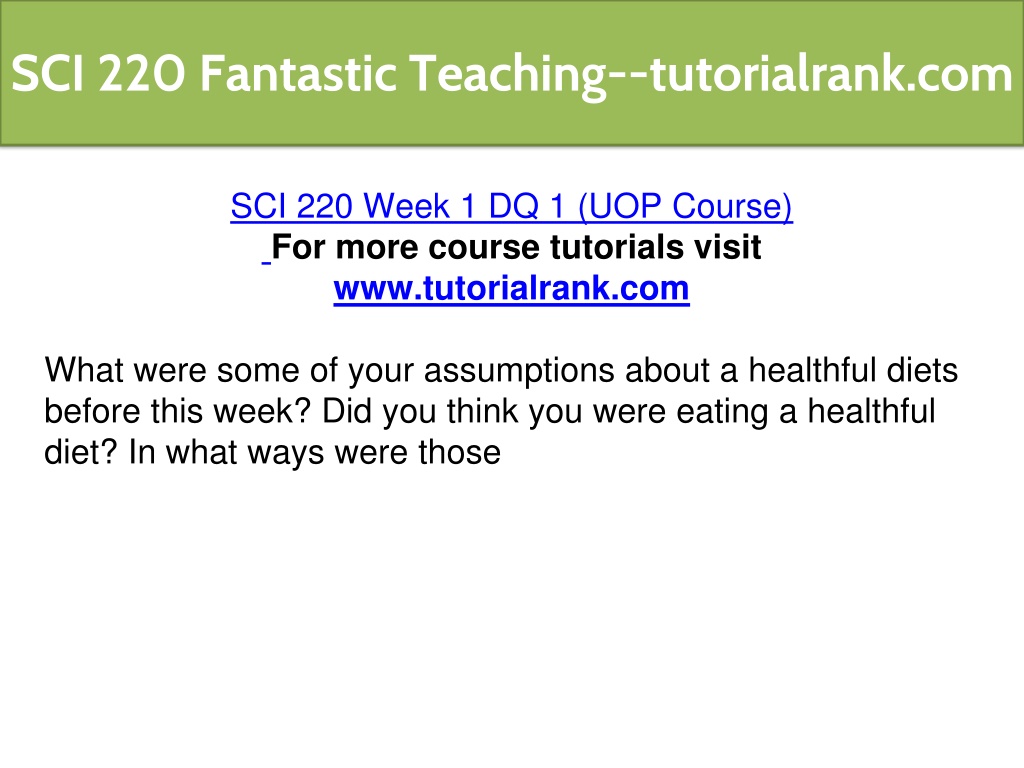 SCI 220 Fantastic Teaching--tutorialrank.com

SCI 220 Week 1 DQ 1 (UOP Course)
For more course tutorials visit
www.tutorialrank.com

What were some of your assumptions about a healthful diets before this week? Did you think you were eating a healthful diet? In what ways were those